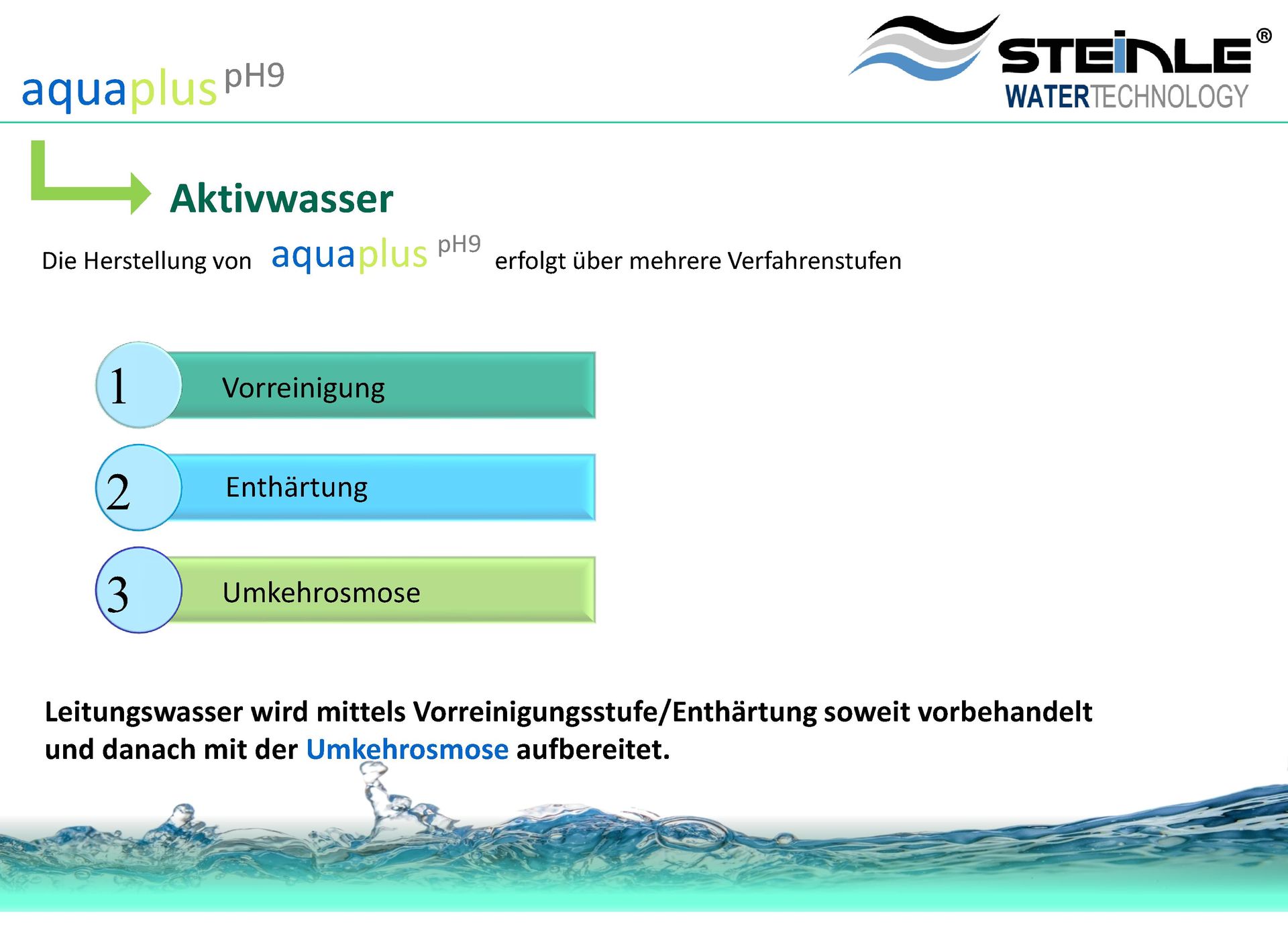 aquaplus pH9

STEINLE®
WATERTECHNOLOGY

Aktivwasser

Die Herstellung von aquaplus pH9 erfolgt über mehrere Verfahrenstufen

1 Vorreinigung

2 Enthärtung

3 Umkehrosmose

Leitungswasser wird mittels Vorreinigungsstufe/Enthärtung soweit vorbehandelt und danach mit der Umkehrosmose aufbereitet.